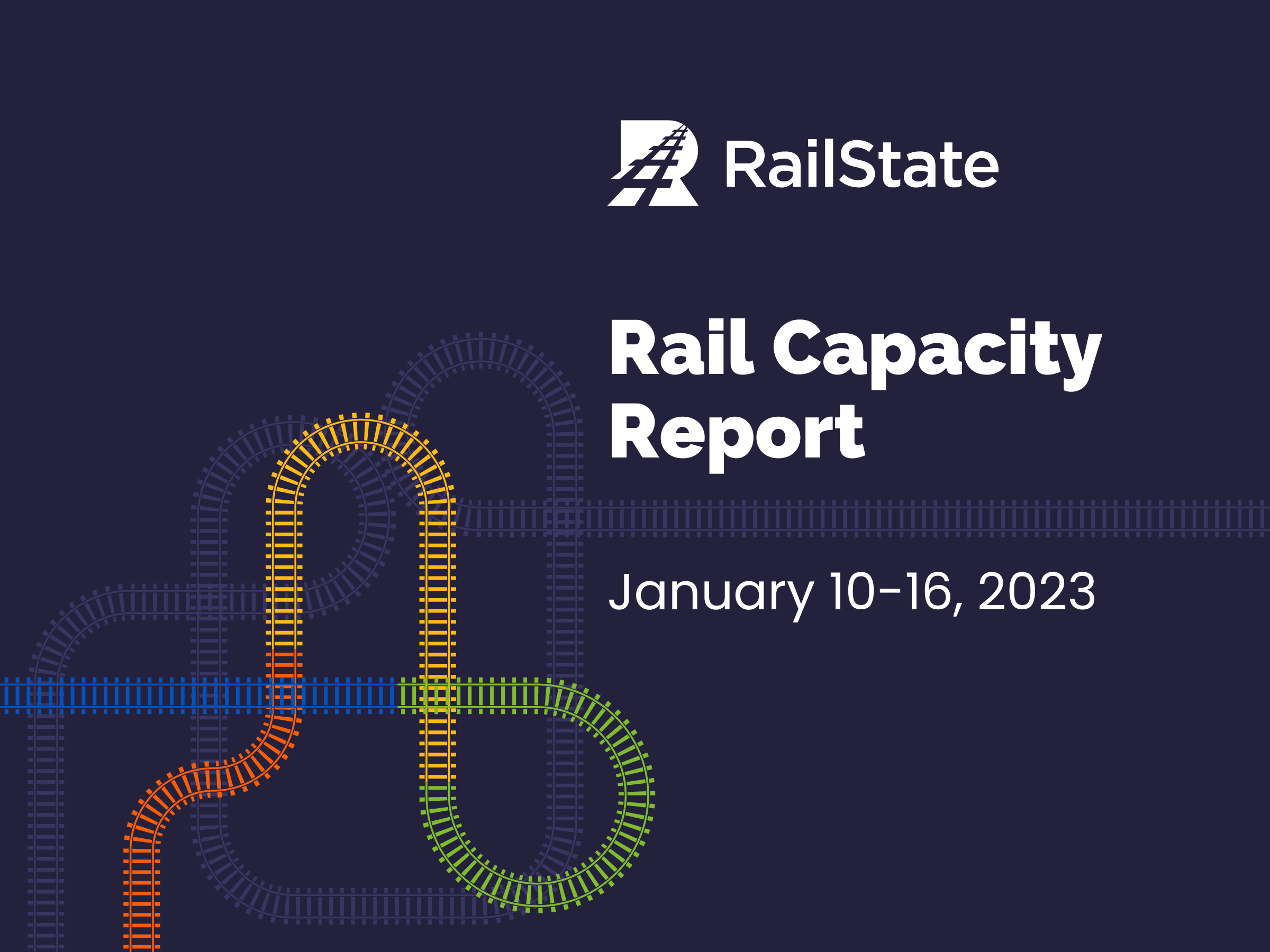 RailState

Rail Capacity Report

January 10-16, 2023